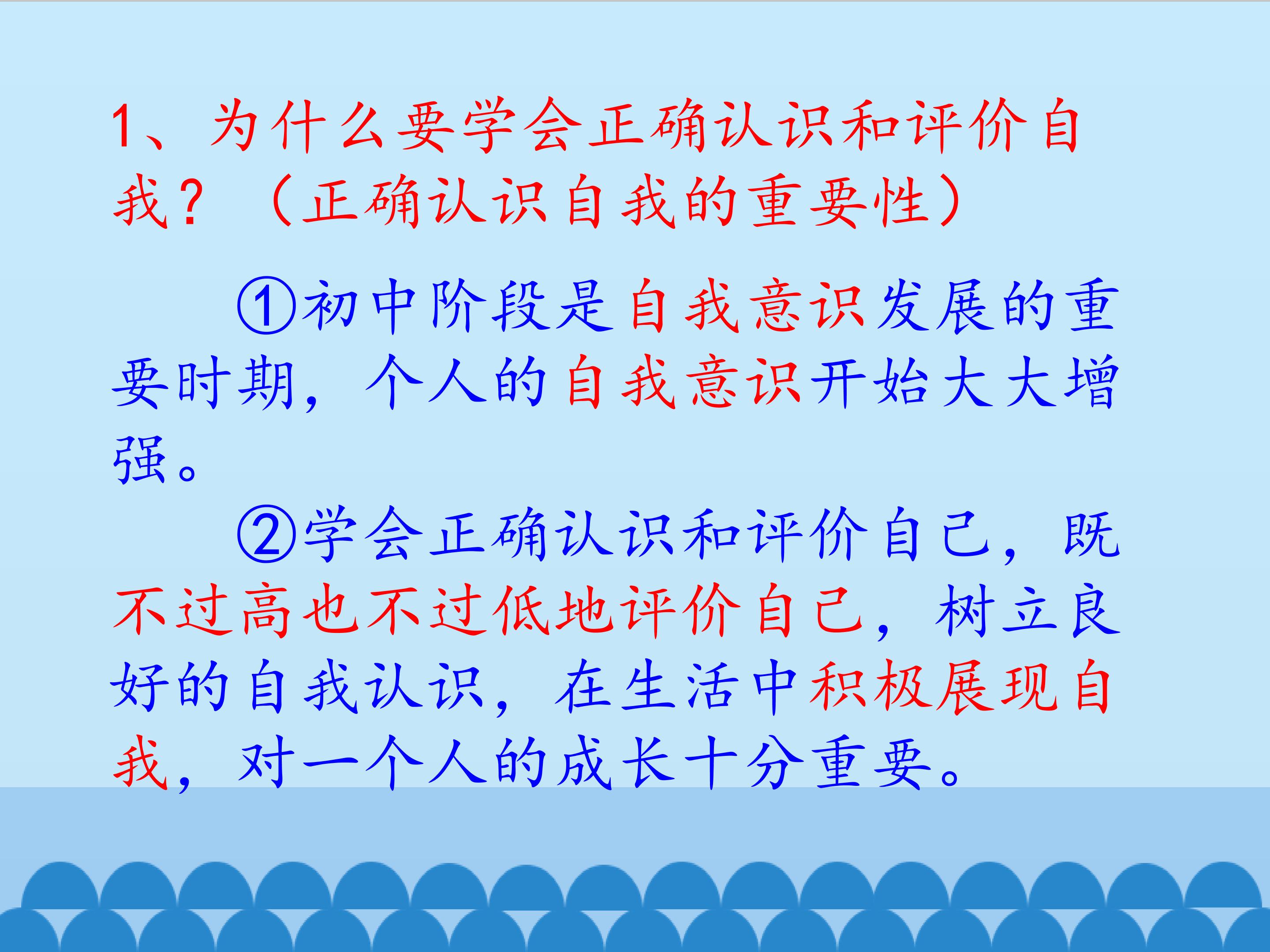 1、为什么要学会正确认识和评价自我？（正确认识自我的重要性）

①初中阶段是自我意识发展的重要时期，个人的自我意识开始大大增强。

②学会正确认识和评价自己，既不过高也不过低地评价自己，树立良好的自我认识，在生活中积极展现自我，对一个人的成长十分重要。